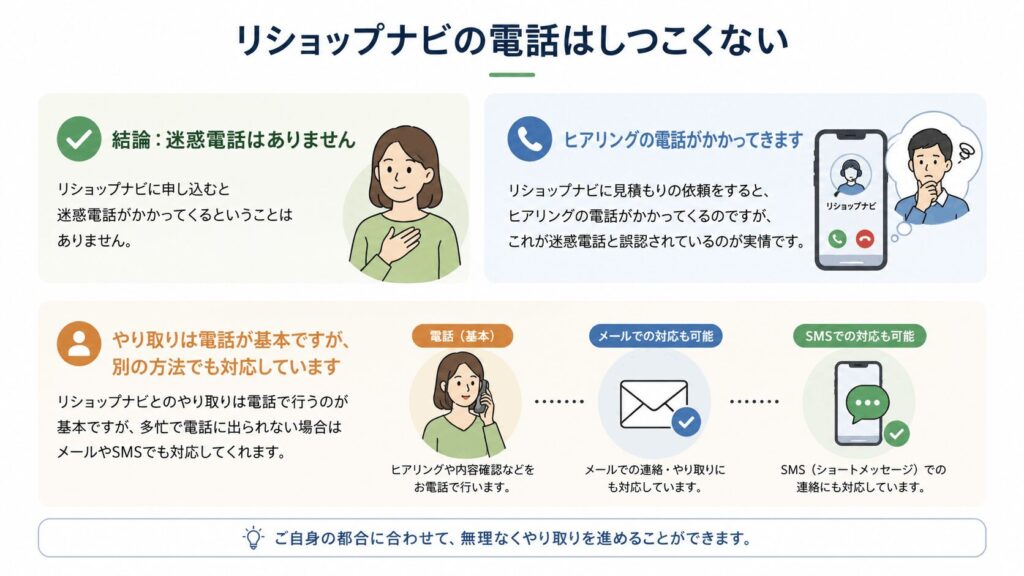 リショップナビの電話はしつこくない

結論：迷惑電話はありません

リショップナビに申し込むと迷惑電話がかかってくるということはありません。

ヒアリングの電話がかかってきます

リショップナビに見積もりの依頼をすると、ヒアリングの電話がかかってくるのですが、これが迷惑電話と誤認されているのが実情です。

リショップナビ

やり取りは電話が基本ですが、別の方法でも対応しています

リショップナビとのやり取りは電話で行うのが基本ですが、多忙で電話に出られない場合はメールやSMSでも対応してくれます。

電話（基本）

ヒアリングや内容確認などをお電話で行います。

メールでの対応も可能

メールでの連絡・やり取りにも対応しています。

SMSでの対応も可能

SMS（ショートメッセージ）での連絡にも対応しています。

ご自身の都合に合わせて、無理なくやり取りを進めることができます。